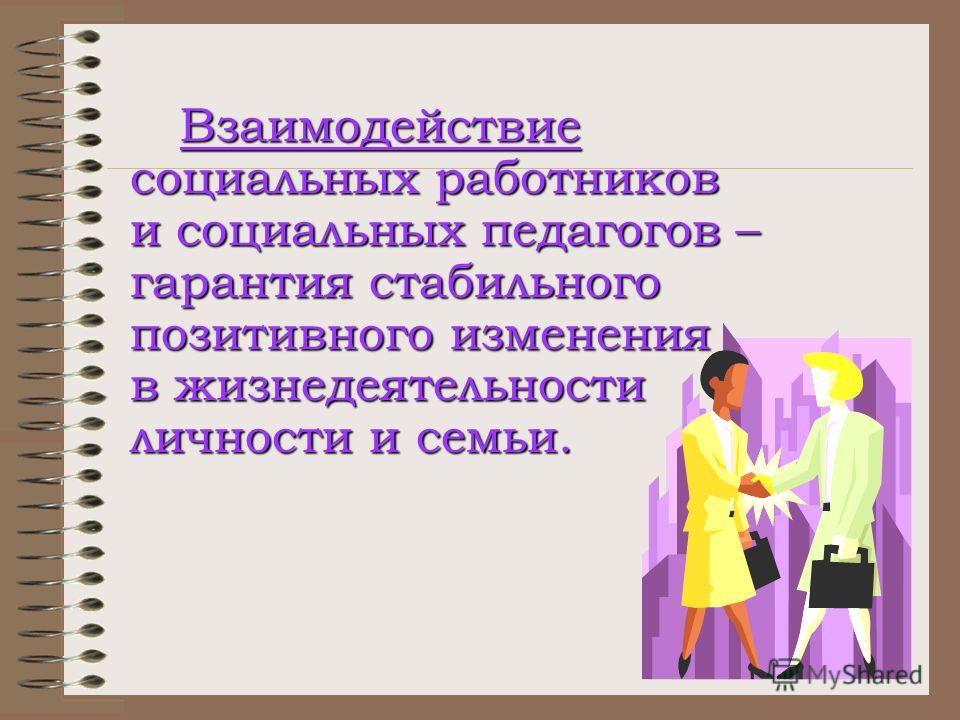 Взаимодействие социальных работников и социальных педагогов – гарантия стабильного позитивного изменения в жизнедеятельности личности и семьи.

MyShared